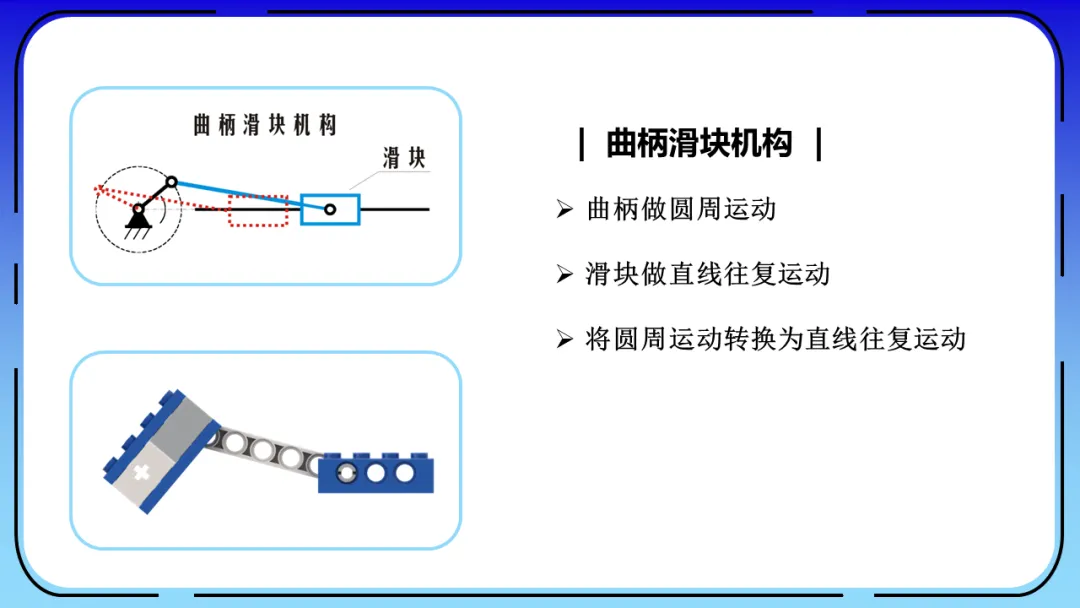 曲柄滑块机构

滑块

| 曲柄滑块机构 |

➢ 曲柄做圆周运动

➢ 滑块做直线往复运动

➢ 将圆周运动转换为直线往复运动